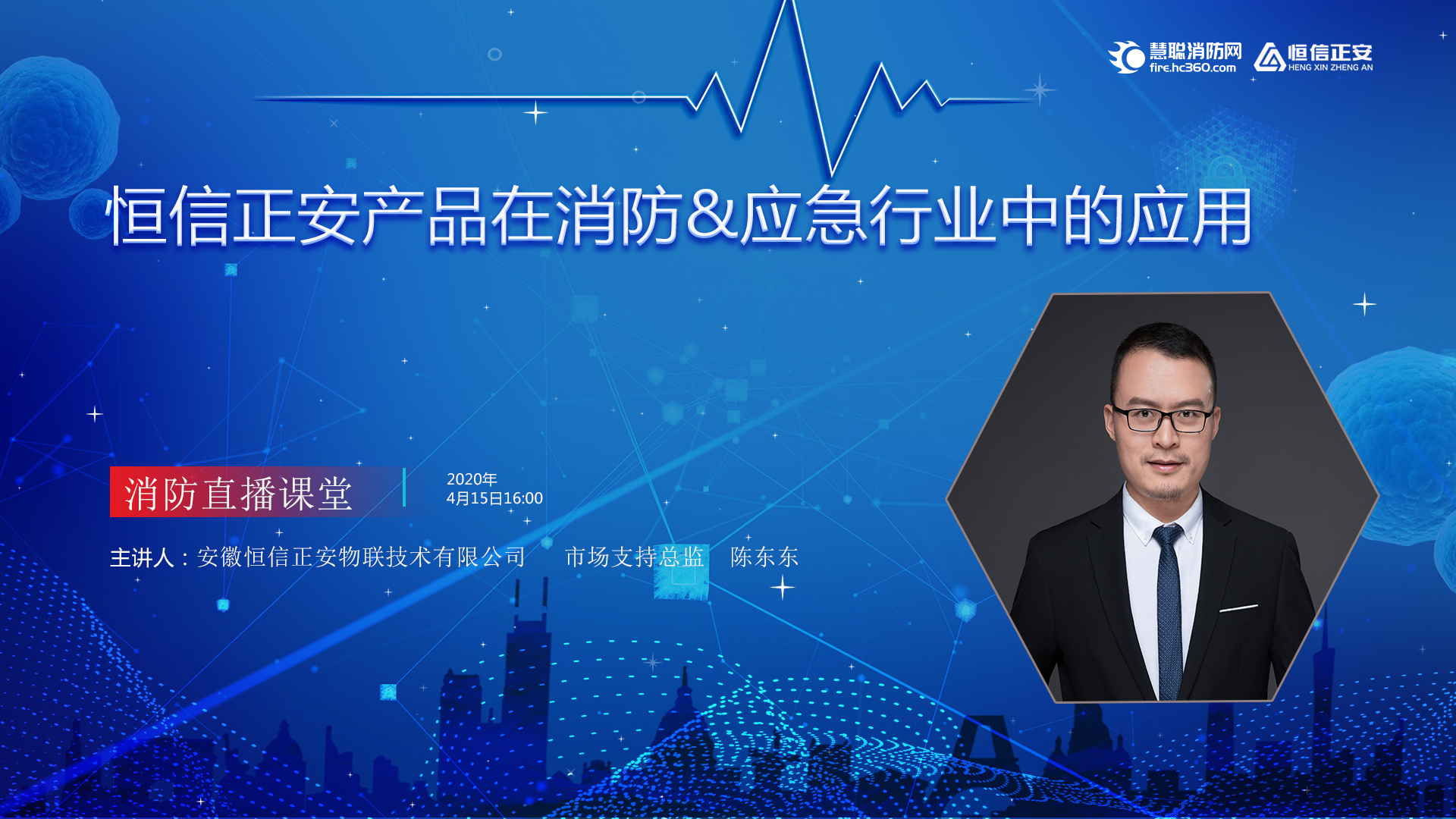 慧聪消防网
fire.hc360.com
恒信正安
HENG XIN ZHENG AN

恒信正安产品在消防&应急行业中的应用

消防直播课堂

2020年
4月15日16:00

主讲人：安徽恒信正安物联技术有限公司 市场支持总监 陈东东